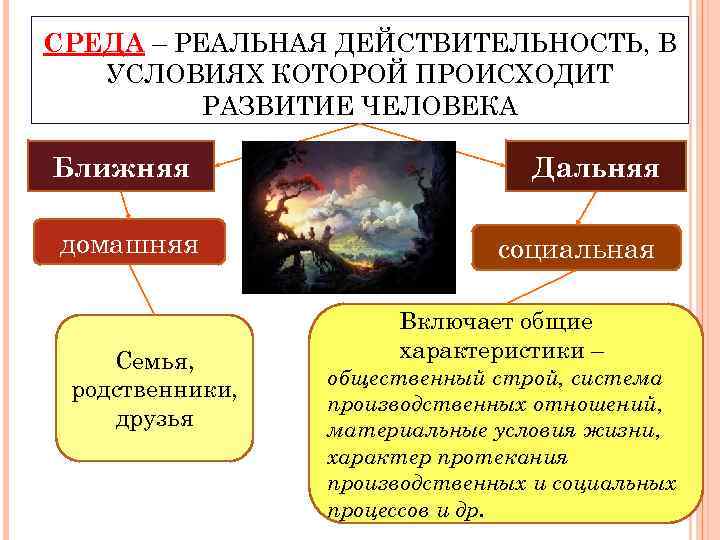 СРЕДА – РЕАЛЬНАЯ ДЕЙСТВИТЕЛЬНОСТЬ, В УСЛОВИЯХ КОТОРОЙ ПРОИСХОДИТ РАЗВИТИЕ ЧЕЛОВЕКА

Ближняя

Дальняя

домашняя

социальная

Семья, родственники, друзья

Включает общие характеристики – общественный строй, система производственных отношений, материальные условия жизни, характер протекания производственных и социальных процессов и др.